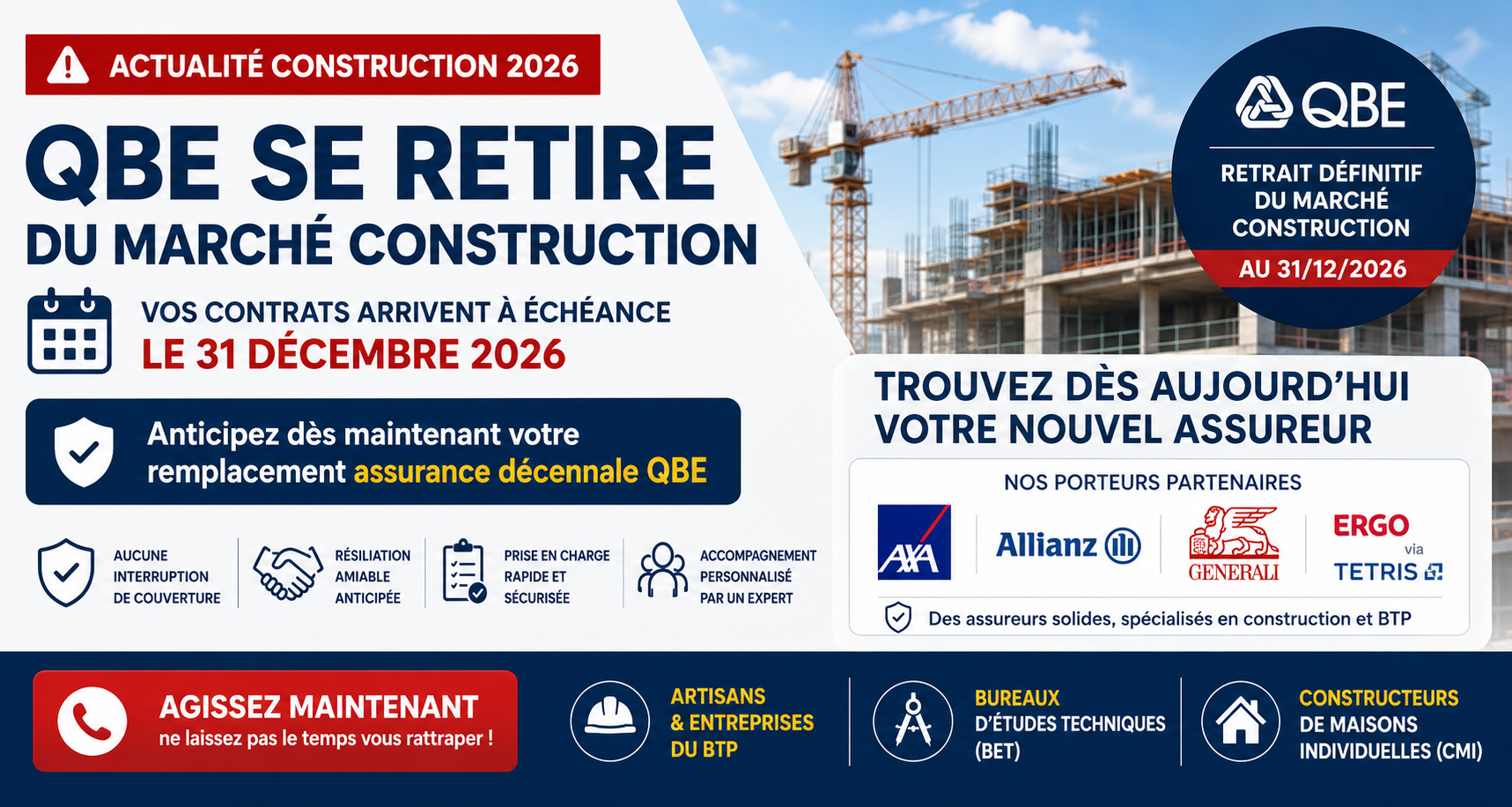 ACTUALITÉ CONSTRUCTION 2026

QBE SE RETIRE
DU MARCHÉ CONSTRUCTION

VOS CONTRATS ARRIVENT À ÉCHÉANCE
LE 31 DÉCEMBRE 2026

Anticipez dès maintenant votre remplacement assurance décennale QBE

AUCUNE INTERRUPTION DE COUVERTURE

RÉSILIATION AMIABLE ANTICIPÉE

PRISE EN CHARGE RAPIDE ET SÉCURISÉE

ACCOMPAGNEMENT PERSONNALISÉ PAR UN EXPERT

QBE

RETRAIT DÉFINITIF DU MARCHÉ CONSTRUCTION

AU 31/12/2026

TROUVEZ DÈS AUJOURD'HUI VOTRE NOUVEL ASSUREUR

NOS PORTEURS PARTENAIRES

AXA

Allianz

GENERALI

ERGO via TETRIS

Des assureurs solides, spécialisés en construction et BTP

AGISSEZ MAINTENANT
ne laissez pas le temps vous rattraper !

ARTISANS & ENTREPRISES DU BTP

BUREAUX D'ÉTUDES TECHNIQUES (BET)

CONSTRUCTEURS DE MAISONS INDIVIDUELLES (CMI)